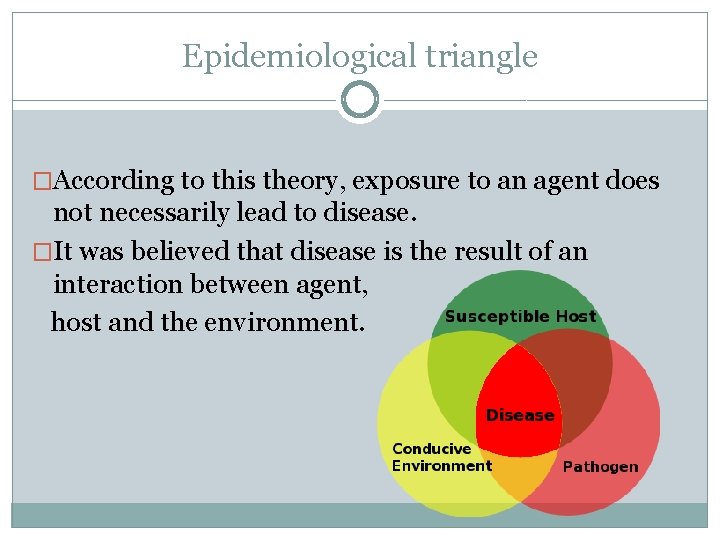 Epidemiological triangle

□According to this theory, exposure to an agent does not necessarily lead to disease.

□It was believed that disease is the result of an interaction between agent, host and the environment.

Susceptible Host

Disease

Conducive Environment

Pathogen